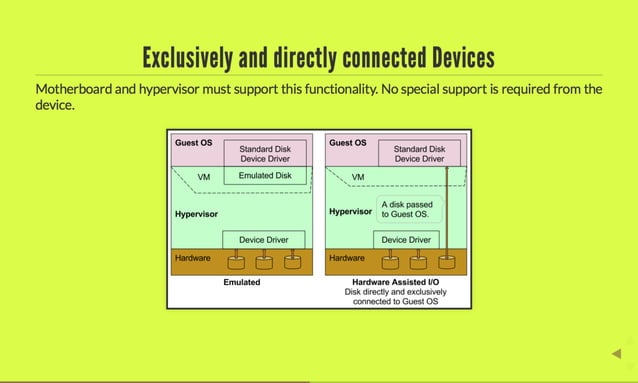 Exclusively and directly connected Devices

Motherboard and hypervisor must support this functionality. No special support is required from the device.

Guest OS
Standard Disk Device Driver
VM
Emulated Disk
Hypervisor
Device Driver
Hardware
Emulated

Guest OS
Standard Disk Device Driver
VM
Hypervisor
A disk passed to Guest OS.
Device Driver
Hardware
Hardware Assisted I/O
Disk directly and exclusively connected to Guest OS